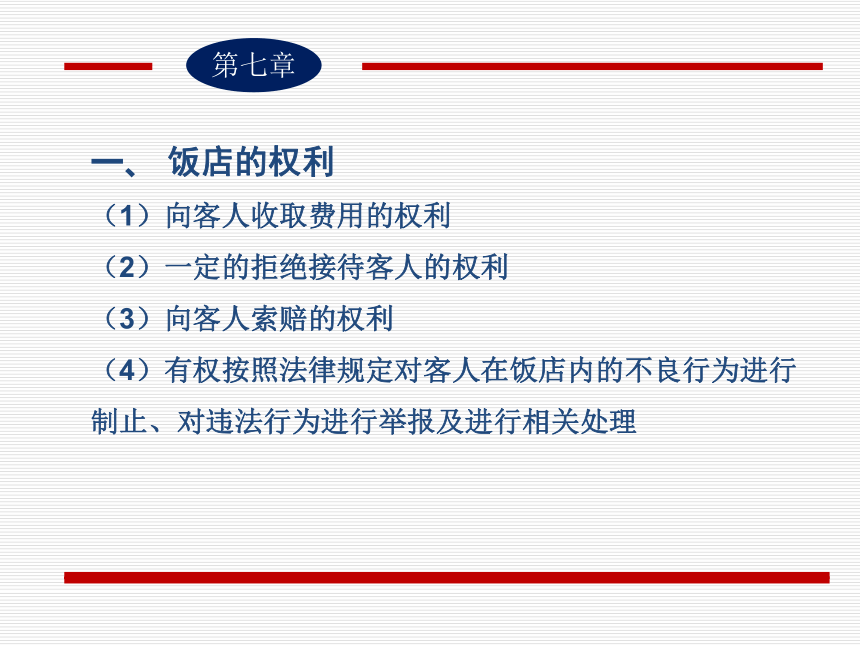 第七章

一、 饭店的权利

（1）向客人收取费用的权利

（2）一定的拒绝接待客人的权利

（3）向客人索赔的权利

（4）有权按照法律规定对客人在饭店内的不良行为进行制止、对违法行为进行举报及进行相关处理